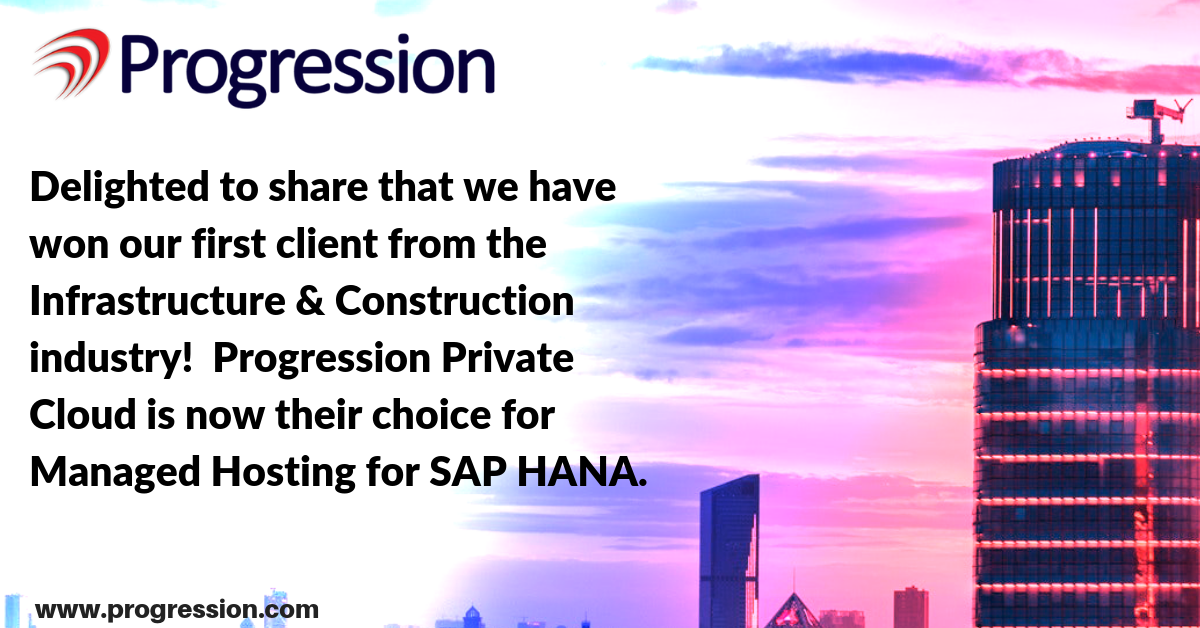 Progression

Delighted to share that we have won our first client from the Infrastructure & Construction industry! Progression Private Cloud is now their choice for Managed Hosting for SAP HANA.

www.progression.com